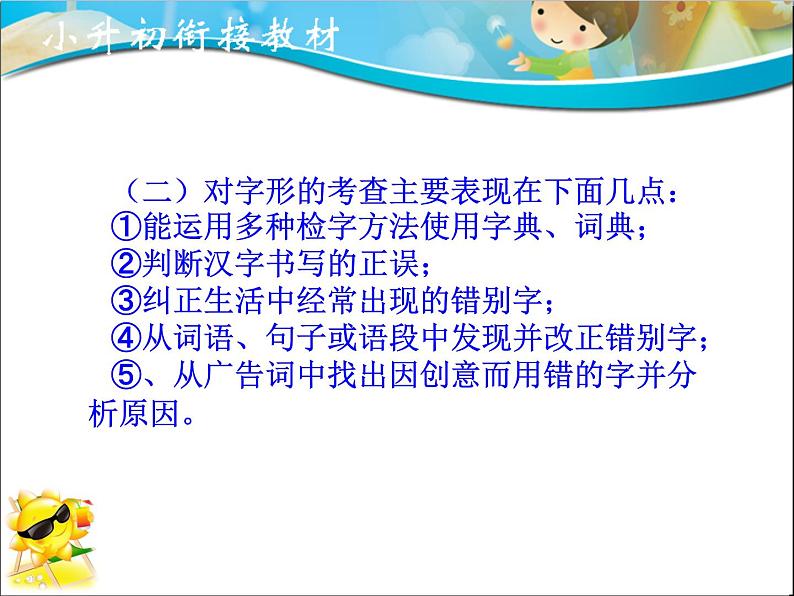 小升初衔接教材

（二）对字形的考查主要表现在下面几点：
①能运用多种检字方法使用字典、词典；
②判断汉字书写的正误；
③纠正生活中经常出现的错别字；
④从词语、句子或语段中发现并改正错别字；
⑤、从广告词中找出因创意而用错的字并分析原因。